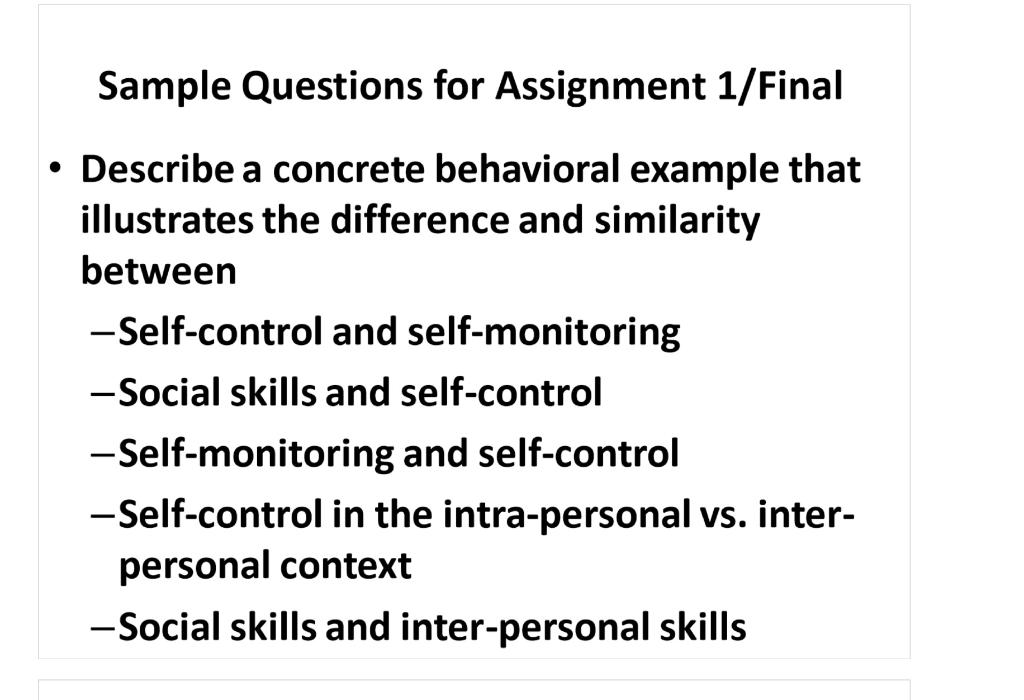 Sample Questions for Assignment 1/Final

• Describe a concrete behavioral example that illustrates the difference and similarity between

– Self-control and self-monitoring

– Social skills and self-control

– Self-monitoring and self-control

– Self-control in the intra-personal vs. inter-personal context

– Social skills and inter-personal skills